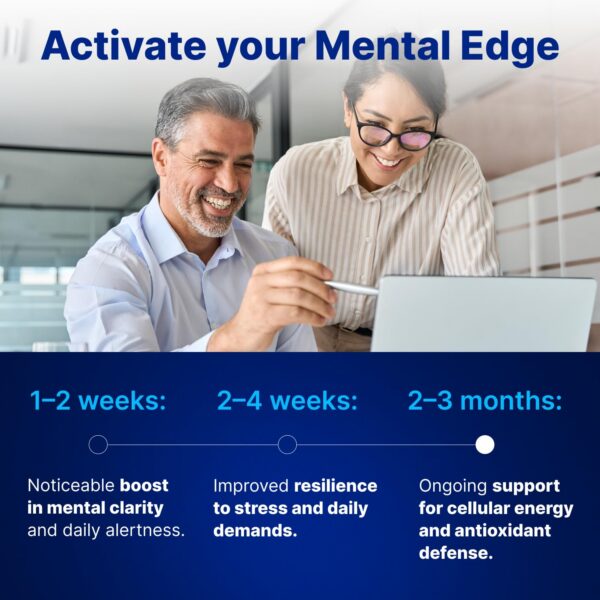 Activate your Mental Edge

1–2 weeks:

Noticeable boost in mental clarity and daily alertness.

2–4 weeks:

Improved resilience to stress and daily demands.

2–3 months:

Ongoing support for cellular energy and antioxidant defense.